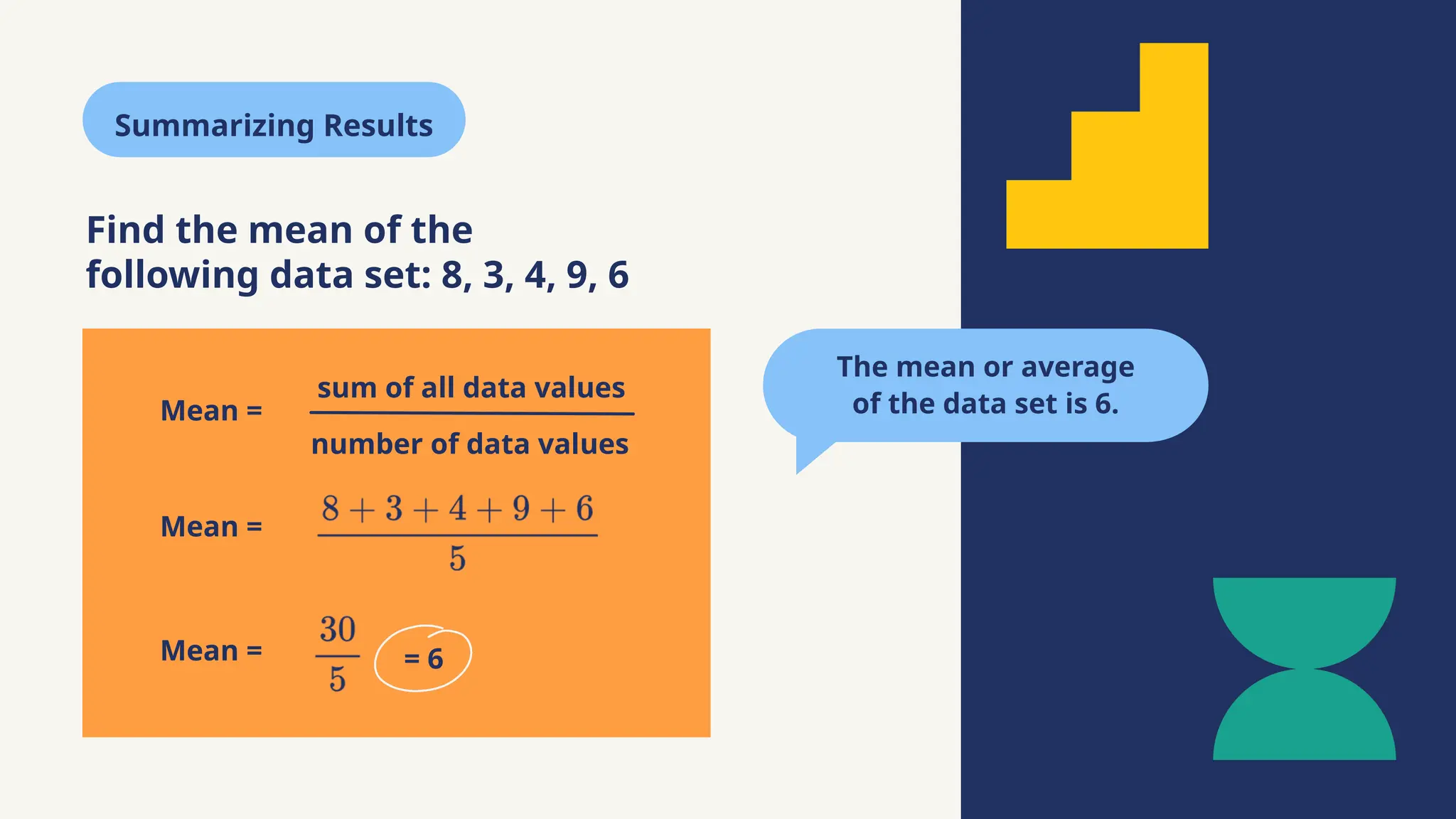 Summarizing Results

Find the mean of the following data set: 8, 3, 4, 9, 6

Mean = $\frac{\text{sum of all data values}}{\text{number of data values}}$

Mean = $\frac{8+3+4+9+6}{5}$

Mean = $\frac{30}{5}$ = 6

The mean or average of the data set is 6.